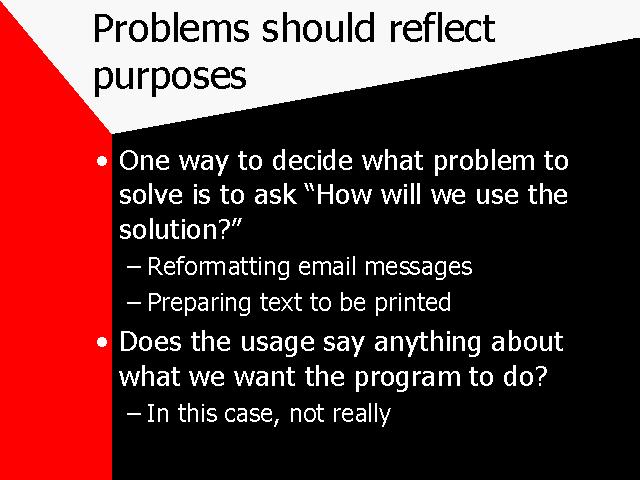 Problems should reflect purposes

• One way to decide what problem to solve is to ask “How will we use the solution?”
– Reformatting email messages
– Preparing text to be printed
• Does the usage say anything about what we want the program to do?
– In this case, not really